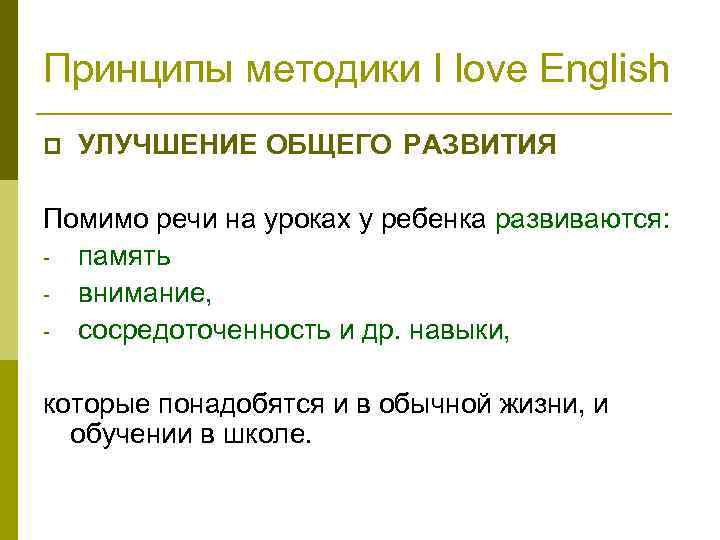 Принципы методики I love English

УЛУЧШЕНИЕ ОБЩЕГО РАЗВИТИЯ

Помимо речи на уроках у ребенка развиваются:
- память
- внимание,
- сосредоточенность и др. навыки,

которые понадобятся и в обычной жизни, и обучении в школе.